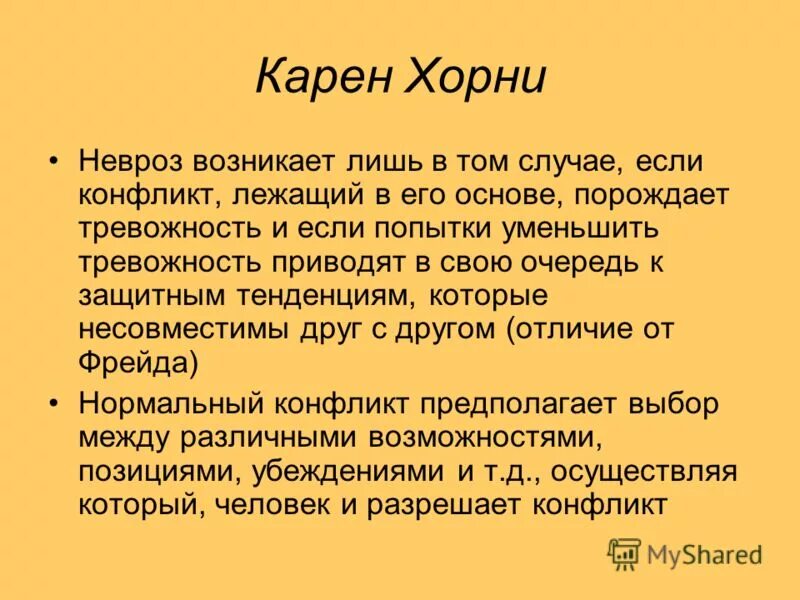 Карен Хорни

• Невроз возникает лишь в том случае, если конфликт, лежащий в его основе, порождает тревожность и если попытки уменьшить тревожность приводят в свою очередь к защитным тенденциям, которые несовместимы друг с другом (отличие от Фрейда)

• Нормальный конфликт предполагает выбор между различными возможностями, позициями, убеждениями и т.д., осуществляя который, человек и разрешает конфликт

MyShared